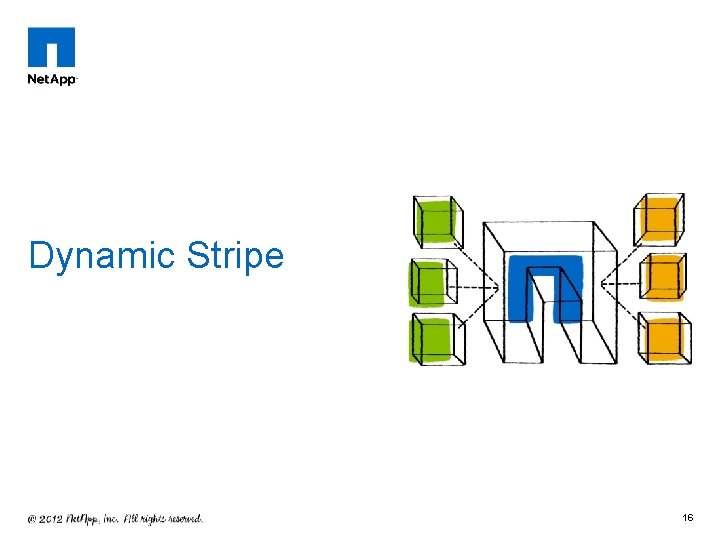 NetApp

Dynamic Stripe

© 2012 NetApp, Inc. All rights reserved.

16